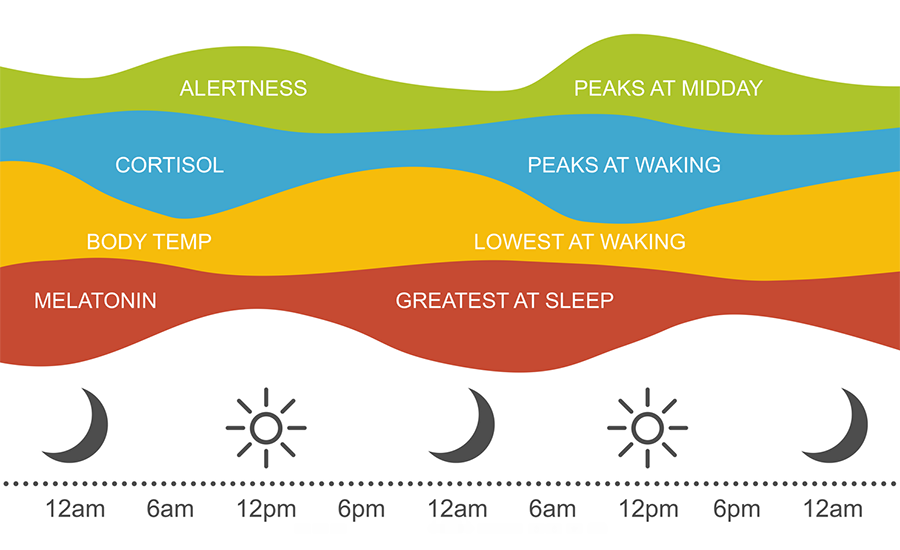 ALERTNESS PEAKS AT MIDDAY

CORTISOL PEAKS AT WAKING

BODY TEMP LOWEST AT WAKING

MELATONIN GREATEST AT SLEEP

12am 6am 12pm 6pm 12am 6am 12pm 6pm 12am